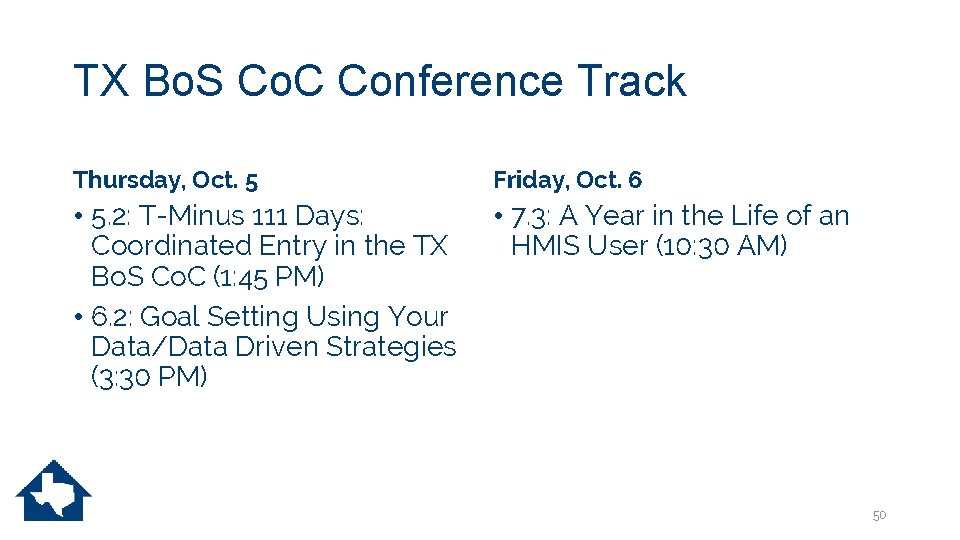 TX BoS CoC Conference Track

Thursday, Oct. 5

• 5.2: T-Minus 111 Days: Coordinated Entry in the TX BoS CoC (1:45 PM)

• 6.2: Goal Setting Using Your Data/Data Driven Strategies (3:30 PM)

Friday, Oct. 6

• 7.3: A Year in the Life of an HMIS User (10:30 AM)

50